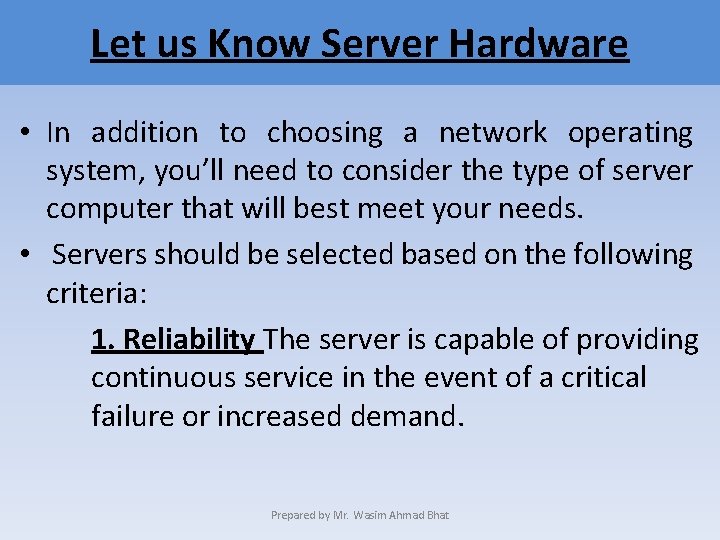 Let us Know Server Hardware

• In addition to choosing a network operating system, you'll need to consider the type of server computer that will best meet your needs.

• Servers should be selected based on the following criteria:

1. Reliability The server is capable of providing continuous service in the event of a critical failure or increased demand.

Prepared by Mr. Wasim Ahmad Bhat